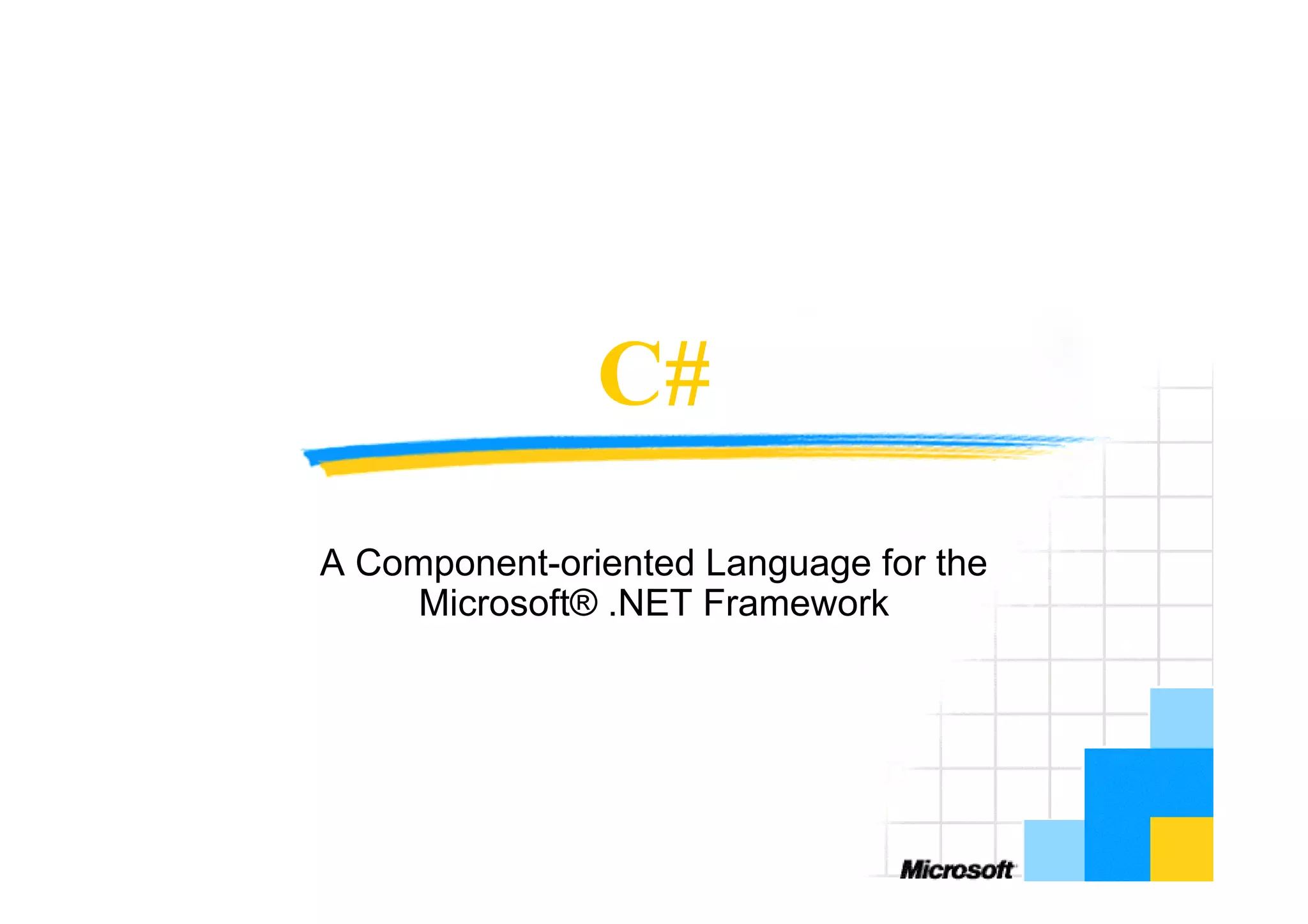 C#

A Component-oriented Language for the Microsoft® .NET Framework

Microsoft